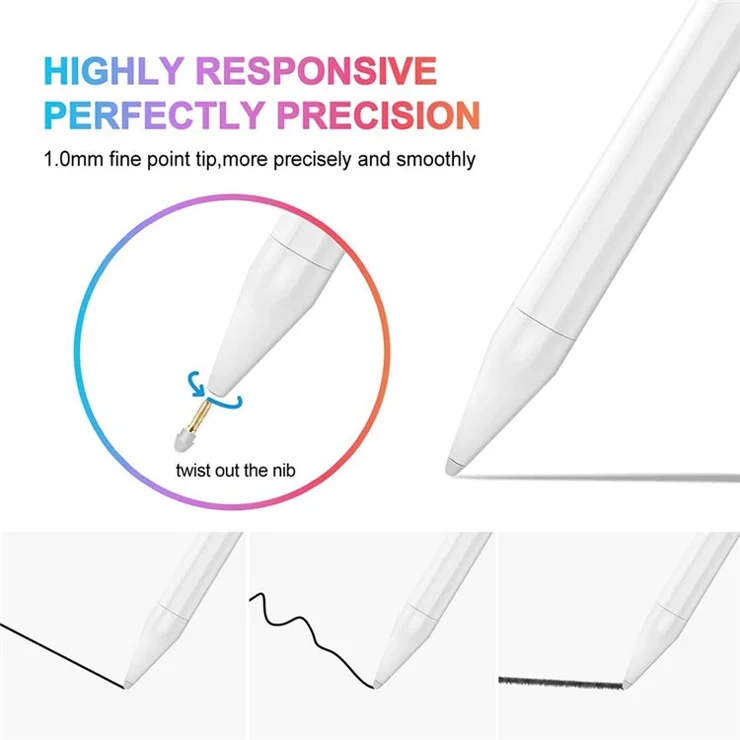 HIGHLY RESPONSIVE
PERFECTLY PRECISION

1.0mm fine point tip,more precisely and smoothly

twist out the nib